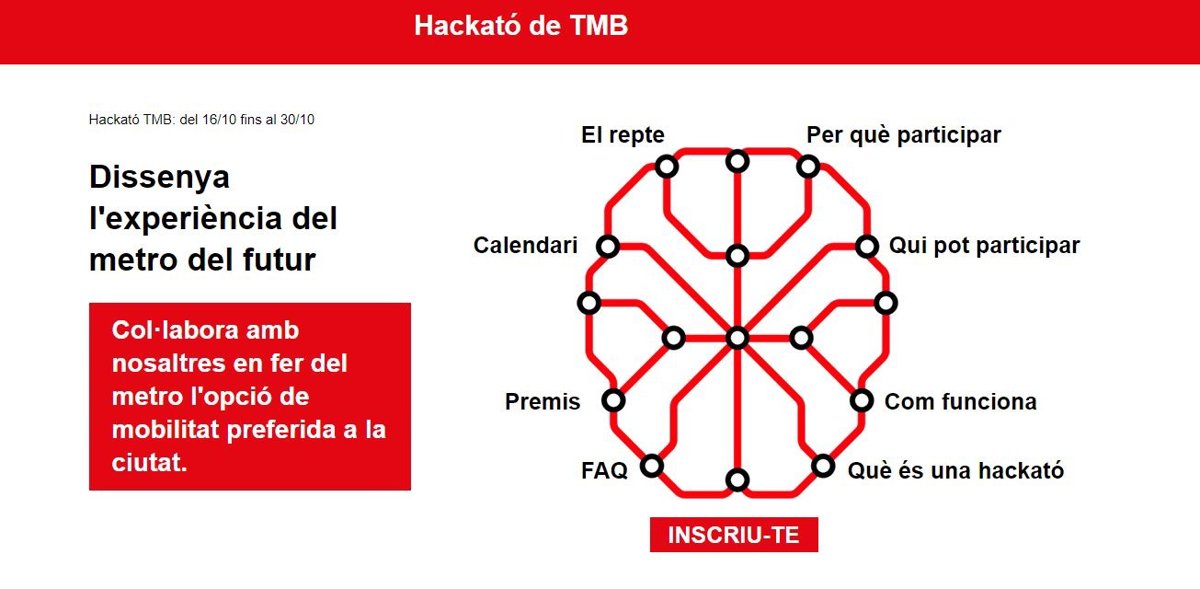 Hackató de TMB

Hackató TMB: del 16/10 fins al 30/10

Dissenya l'experiència del metro del futur

Col·labora amb nosaltres en fer del metro l'opció de mobilitat preferida a la ciutat.

El repte

Per què participar

Calendari

Qui pot participar

Premis

Com funciona

FAQ

Què és una hackató

INSCRIU-TE